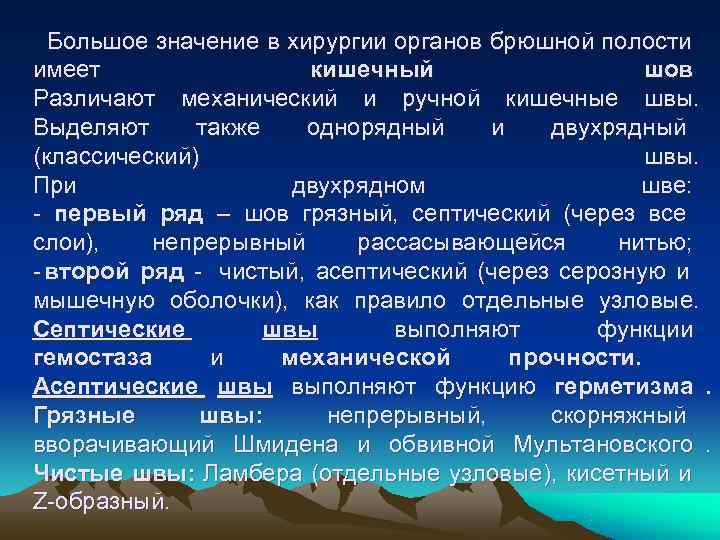 Большое значение в хирургии органов брюшной полости имеет кишечный шов
Различают механический и ручной кишечные швы. Выделяют также однорядный и двухрядный (классический) швы.
При двухрядном шве:
- первый ряд – шов грязный, септический (через все слои), непрерывный рассасывающейся нитью;
- второй ряд - чистый, асептический (через серозную и мышечную оболочки), как правило отдельные узловые.
Септические швы выполняют функции гемостаза и механической прочности.
Асептические швы выполняют функцию герметизма .
Грязные швы: непрерывный, скорняжный вворачивающий Шмидена и обвивной Мультановского .
Чистые швы: Ламбера (отдельные узловые), кисетный и Z-образный.